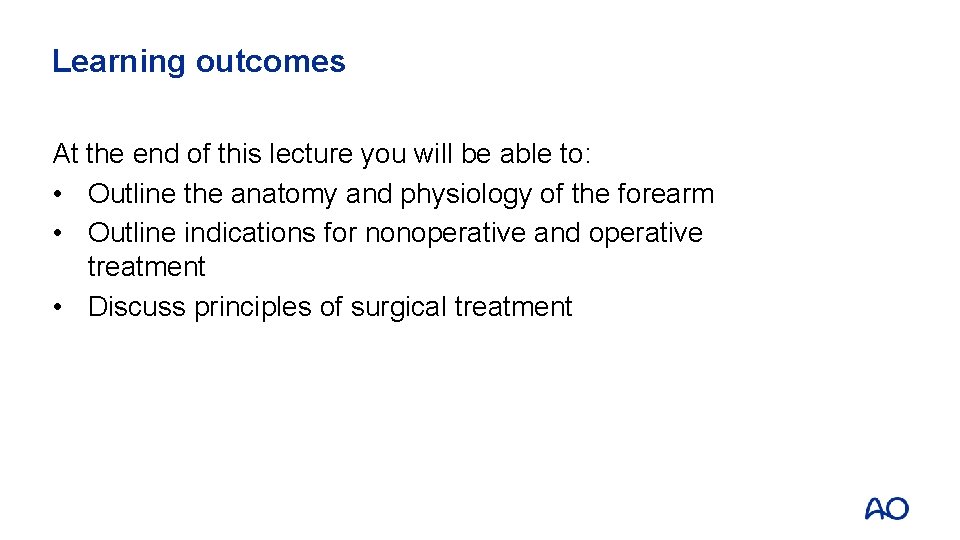 Learning outcomes

At the end of this lecture you will be able to:
• Outline the anatomy and physiology of the forearm
• Outline indications for nonoperative and operative treatment
• Discuss principles of surgical treatment

AO